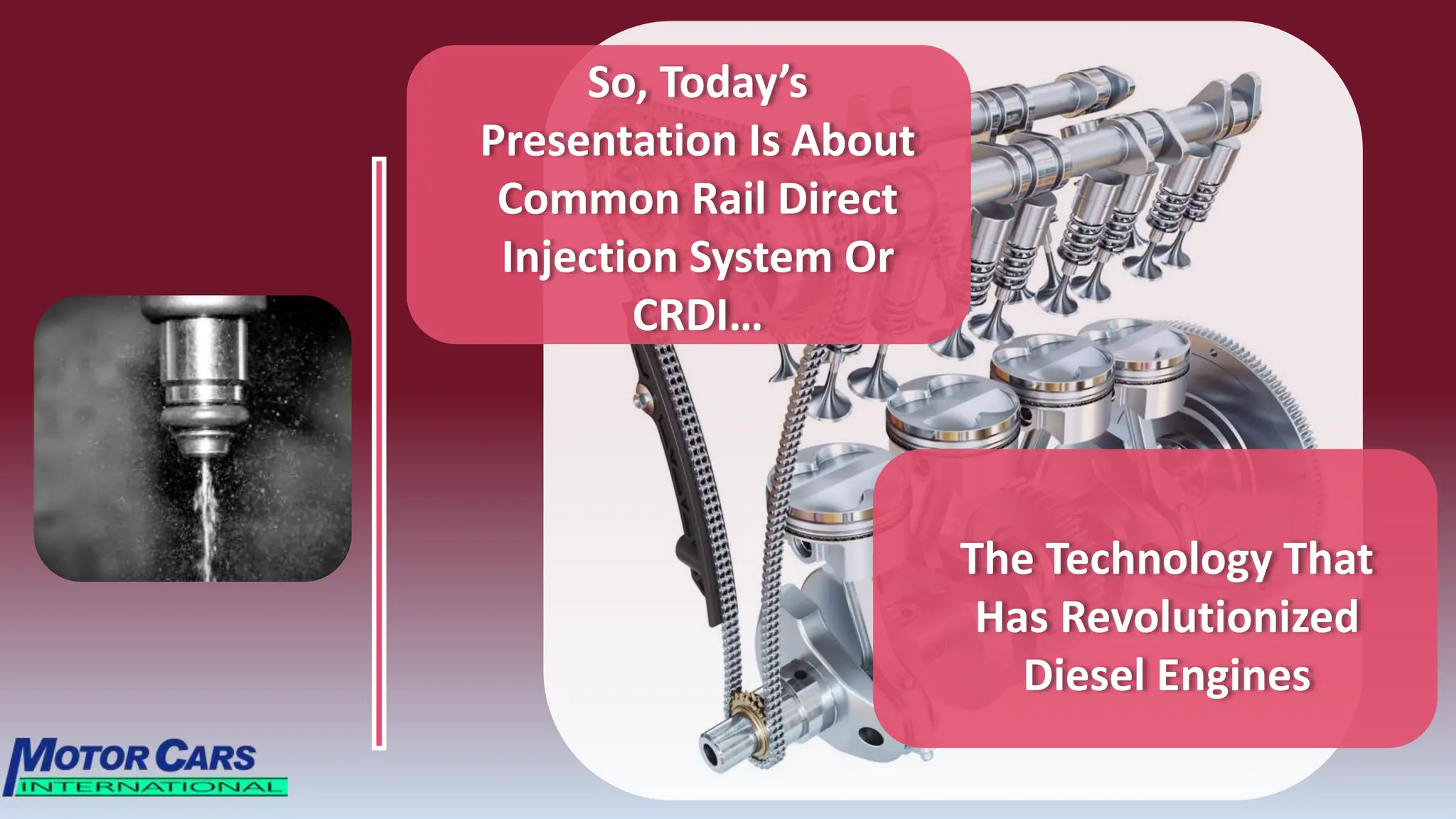 So, Today's Presentation Is About Common Rail Direct Injection System Or CRDI...

The Technology That Has Revolutionized Diesel Engines

MOTOR CARS
INTERNATIONAL